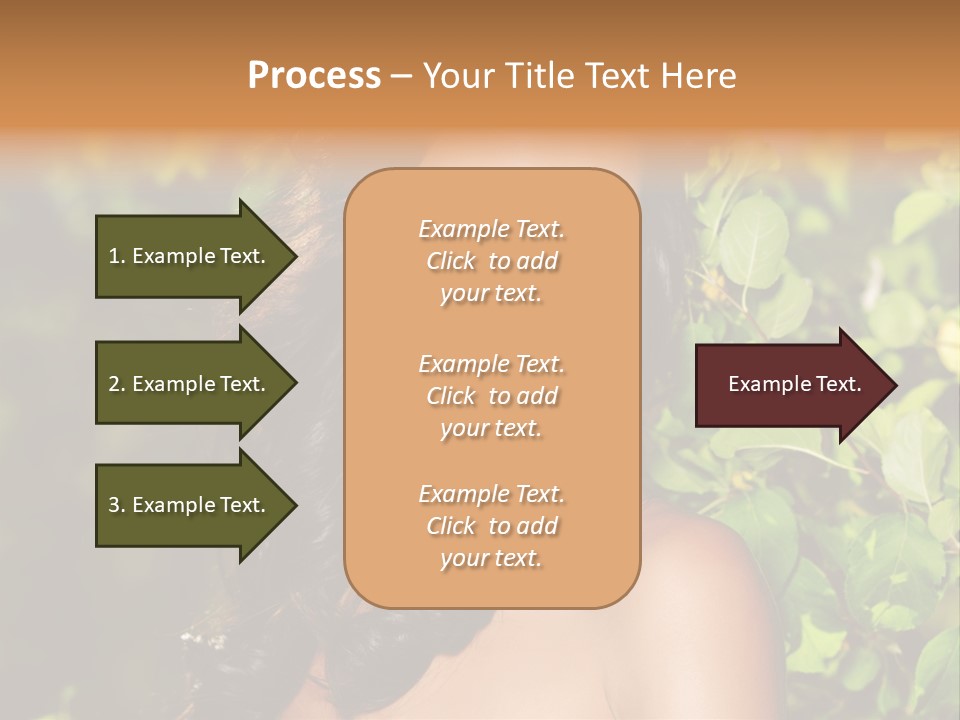 Process – Your Title Text Here

1. Example Text.

2. Example Text.

3. Example Text.

Example Text. Click to add your text.

Example Text. Click to add your text.

Example Text. Click to add your text.

Example Text.